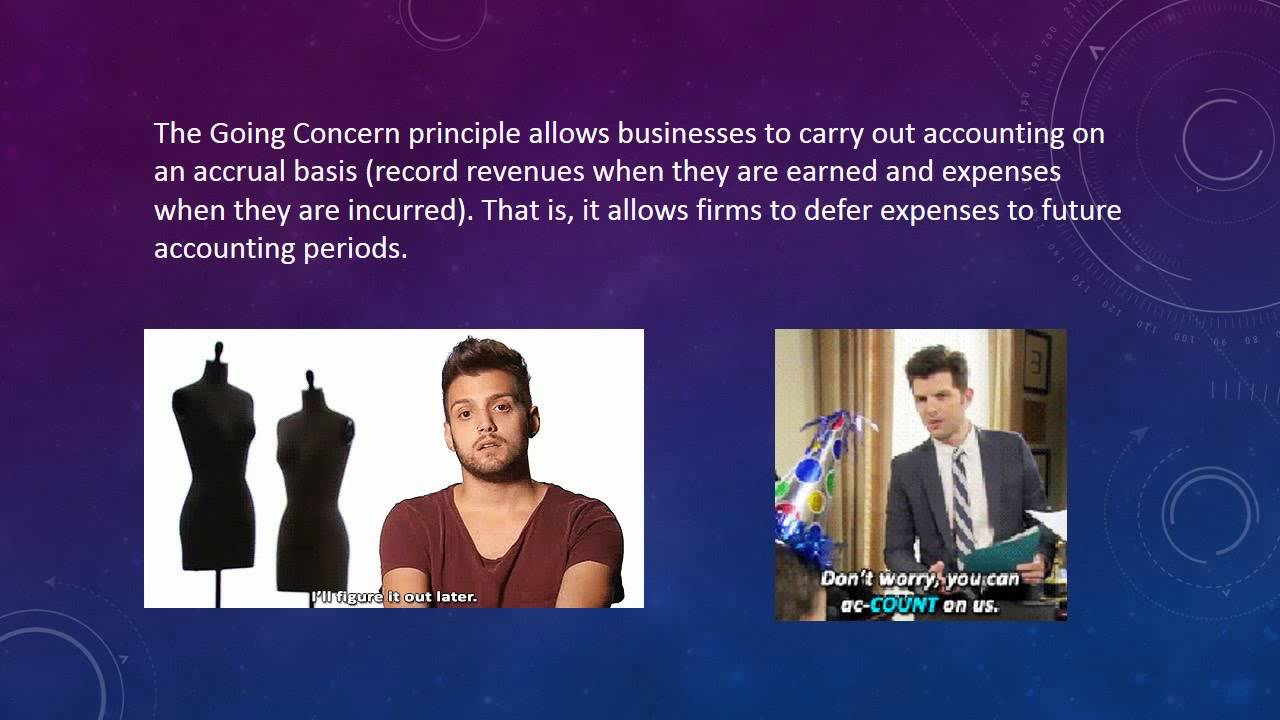 The Going Concern principle allows businesses to carry out accounting on an accrual basis (record revenues when they are earned and expenses when they are incurred). That is, it allows firms to defer expenses to future accounting periods.

I'll figure it out later.

Don't worry, you can ac-COUNT on us.